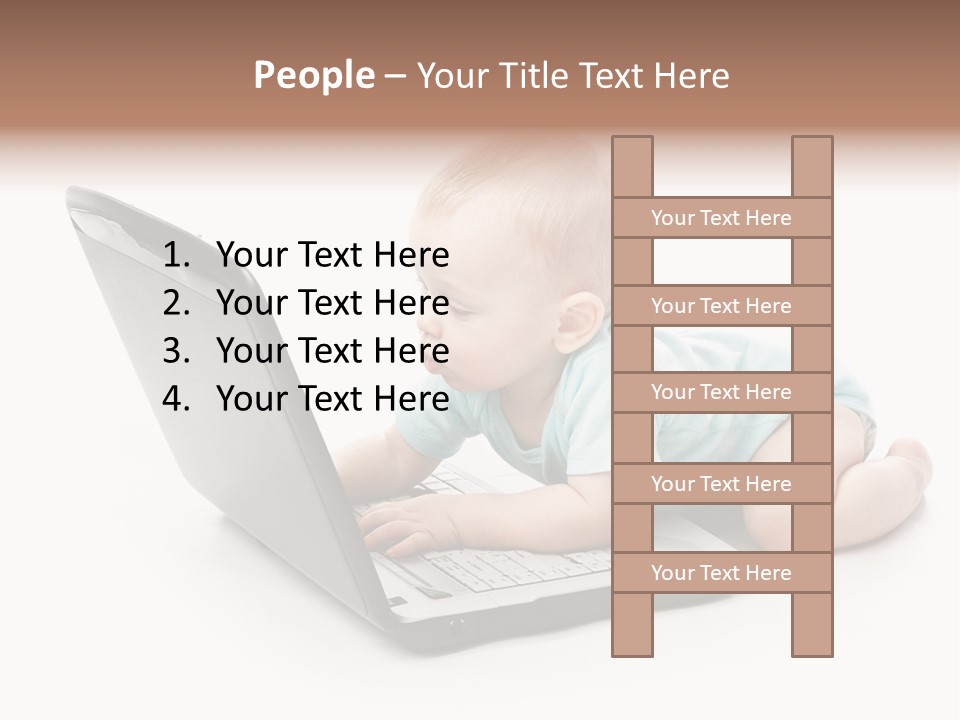 People – Your Title Text Here

1. Your Text Here
2. Your Text Here
3. Your Text Here
4. Your Text Here

Your Text Here
Your Text Here
Your Text Here
Your Text Here
Your Text Here